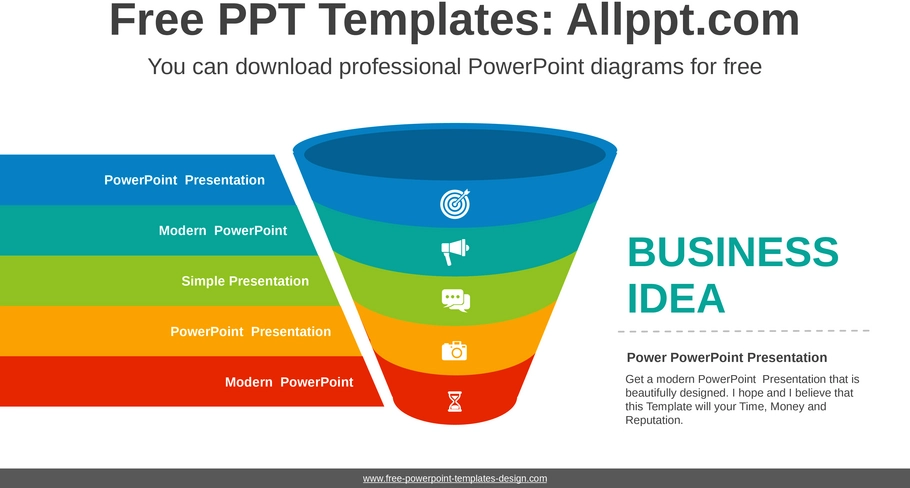 Free PPT Templates: Allppt.com

You can download professional PowerPoint diagrams for free

PowerPoint Presentation

Modern PowerPoint

Simple Presentation

PowerPoint Presentation

Modern PowerPoint

BUSINESS IDEA

Power PowerPoint Presentation

Get a modern PowerPoint Presentation that is beautifully designed. I hope and I believe that this Template will your Time, Money and Reputation.

www.free-powerpoint-templates-design.com